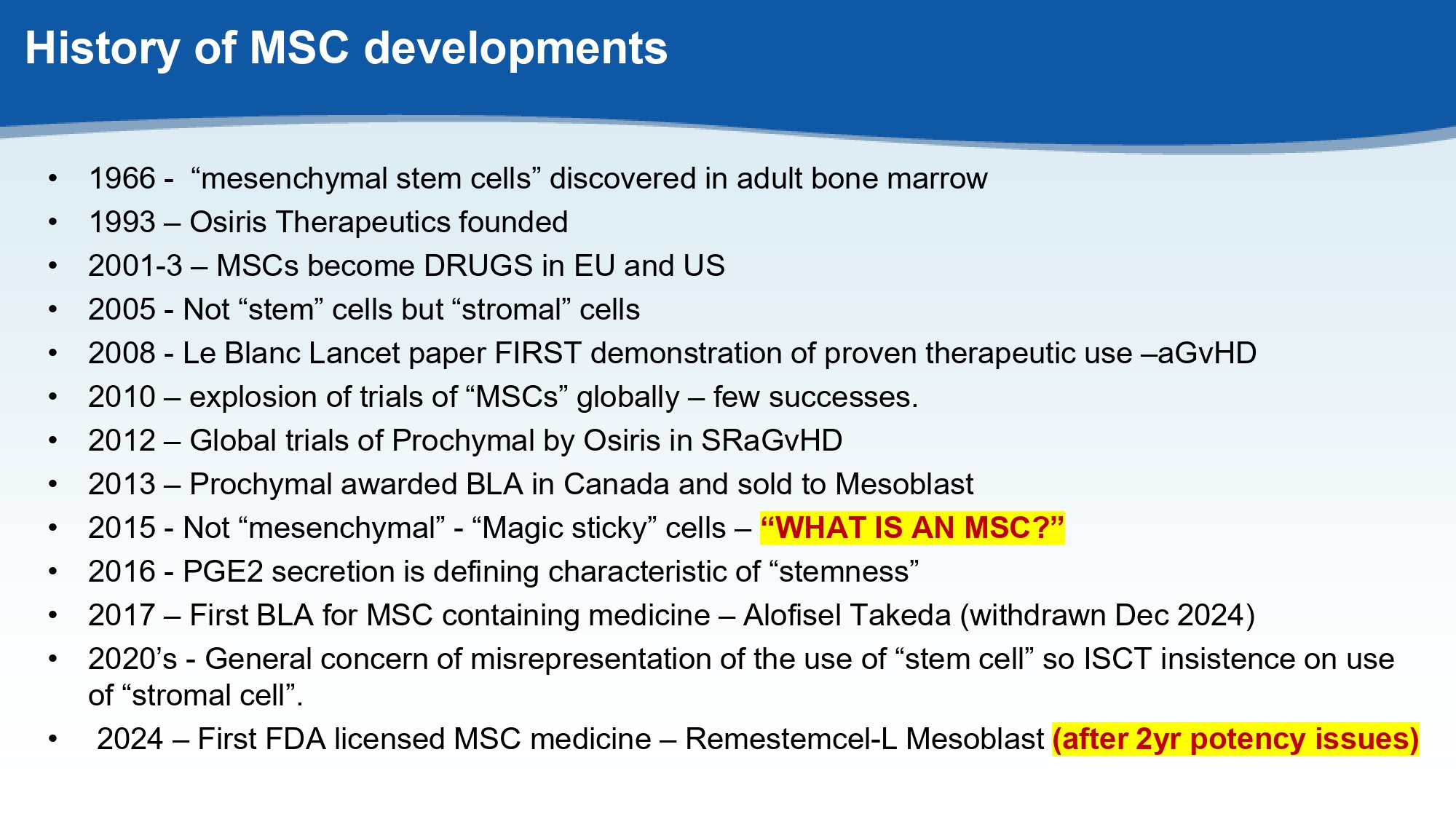 History of MSC developments

• 1966 - “mesenchymal stem cells” discovered in adult bone marrow
• 1993 – Osiris Therapeutics founded
• 2001-3 – MSCs become DRUGS in EU and US
• 2005 - Not “stem” cells but “stromal” cells
• 2008 - Le Blanc Lancet paper FIRST demonstration of proven therapeutic use –aGvHD
• 2010 – explosion of trials of “MSCs” globally – few successes.
• 2012 – Global trials of Prochymal by Osiris in SRaGvHD
• 2013 – Prochymal awarded BLA in Canada and sold to Mesoblast
• 2015 - Not “mesenchymal” - “Magic sticky” cells – “WHAT IS AN MSC?”
• 2016 - PGE2 secretion is defining characteristic of “stemness”
• 2017 – First BLA for MSC containing medicine – Alofisel Takeda (withdrawn Dec 2024)
• 2020’s - General concern of misrepresentation of the use of “stem cell” so ISCT insistence on use of “stromal cell”.
• 2024 – First FDA licensed MSC medicine – Remestemcel-L Mesoblast (after 2yr potency issues)